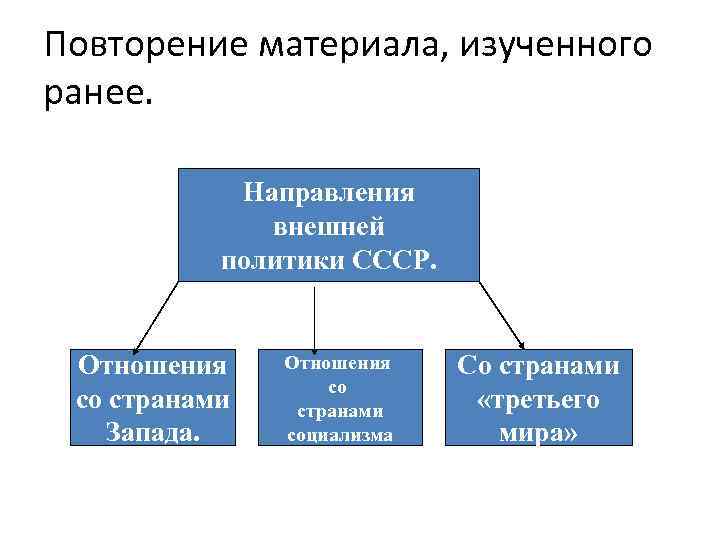 Повторение материала, изученного ранее.

Направления внешней политики СССР.

Отношения со странами Запада.

Отношения со странами социализма

Со странами «третьего мира»